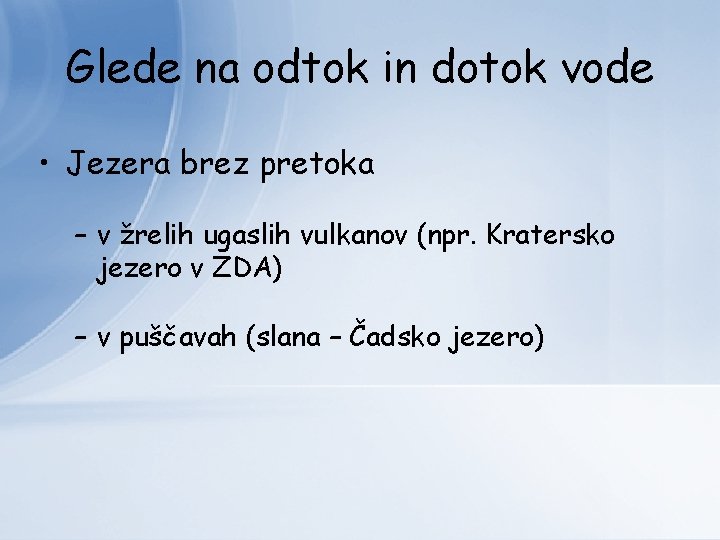 Glede na odtok in dotok vode

• Jezera brez pretoka

– v žrelih ugaslih vulkanov (npr. Kratersko jezero v ZDA)

– v puščavah (slana – Čadsko jezero)